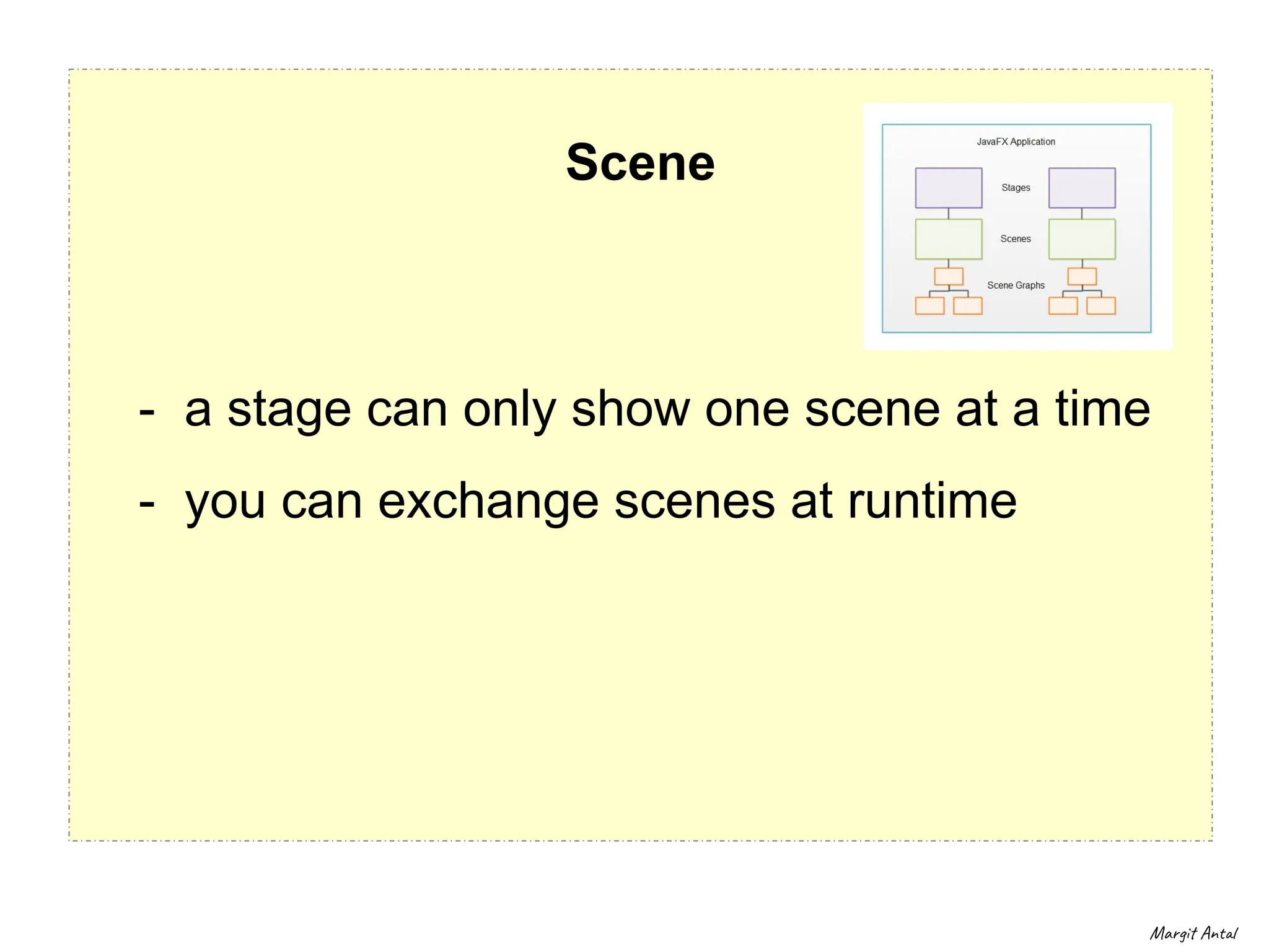 Scene

JavaFX Application

Stages

Scenes

Scene Graphs

- a stage can only show one scene at a time

- you can exchange scenes at runtime

Margit Antal